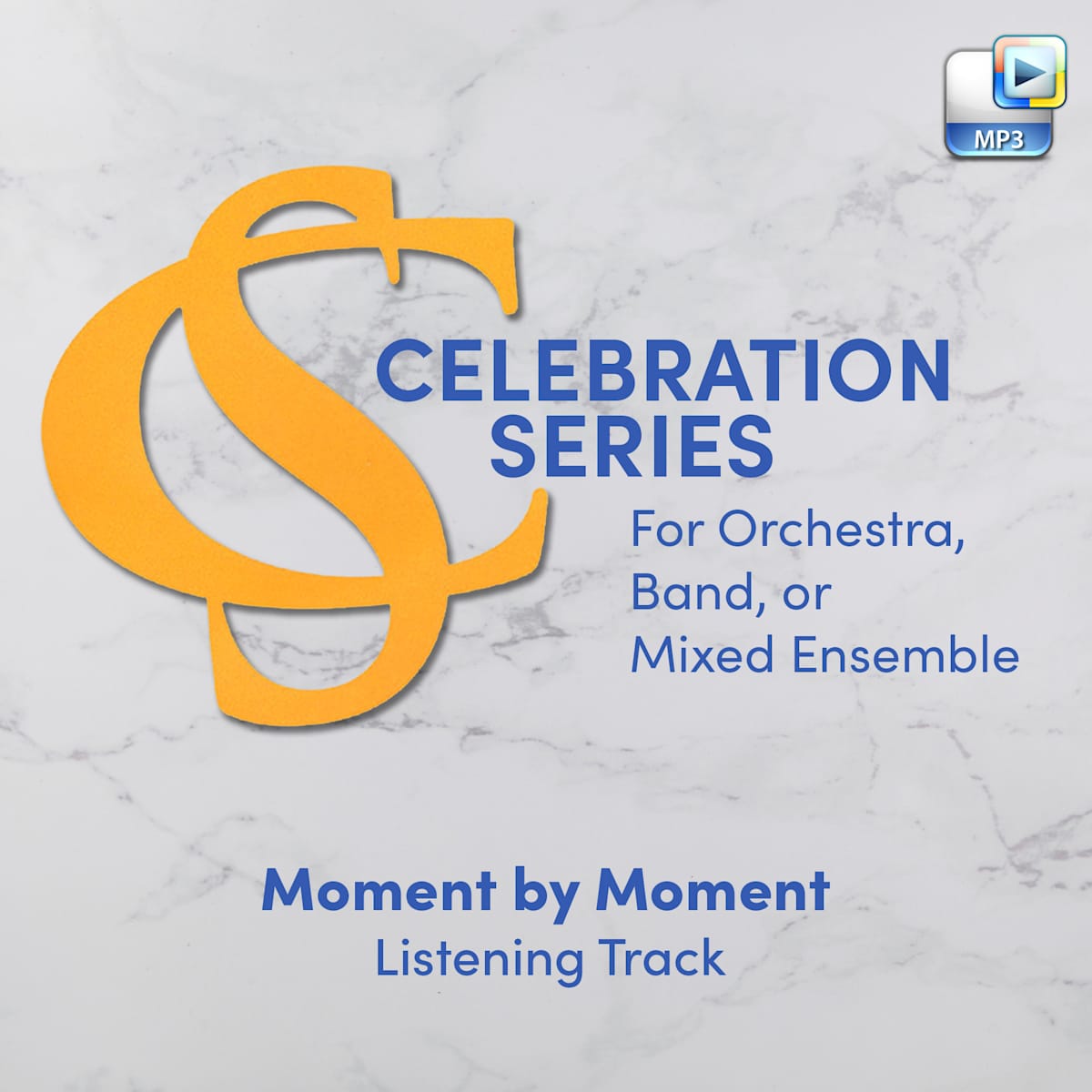 MP3

CS

CELEBRATION SERIES

For Orchestra, Band, or Mixed Ensemble

Moment by Moment
Listening Track